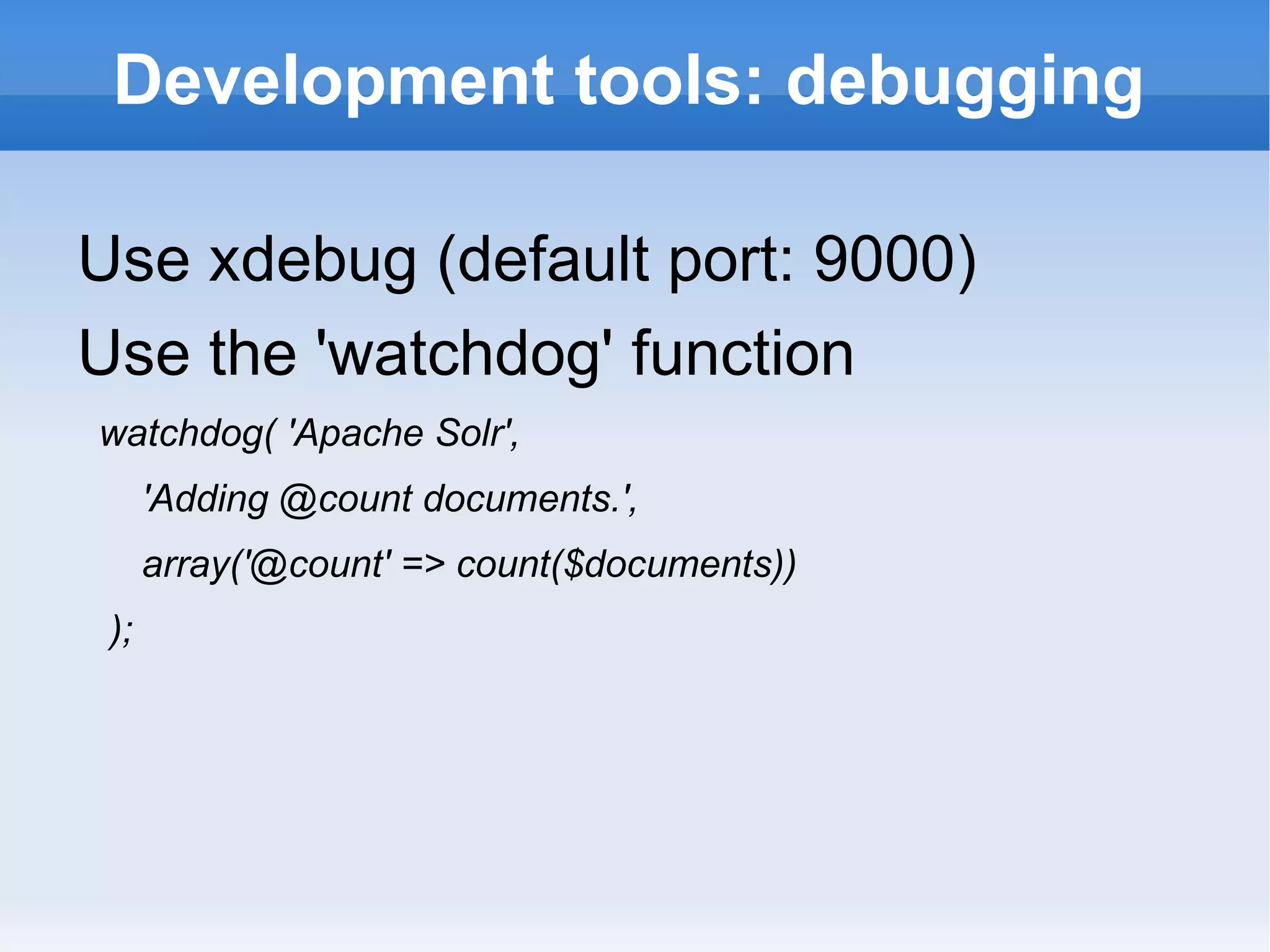 Development tools: debugging

Use xdebug (default port: 9000)

Use the 'watchdog' function

watchdog( 'Apache Solr',

'Adding @count documents.',

array('@count' => count($documents))

);